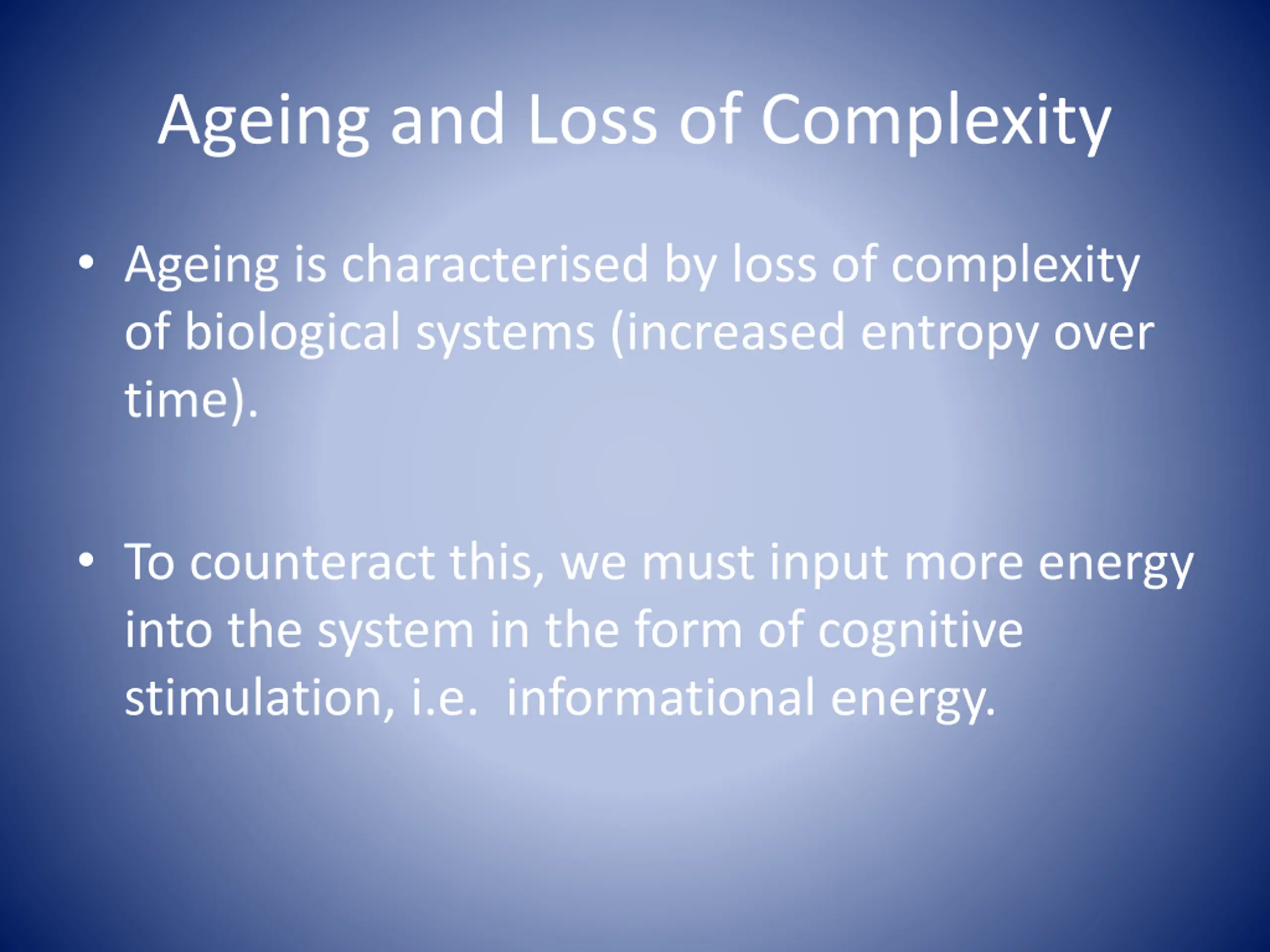 Ageing and Loss of Complexity

• Ageing is characterised by loss of complexity of biological systems (increased entropy over time).

• To counteract this, we must input more energy into the system in the form of cognitive stimulation, i.e.  informational energy.